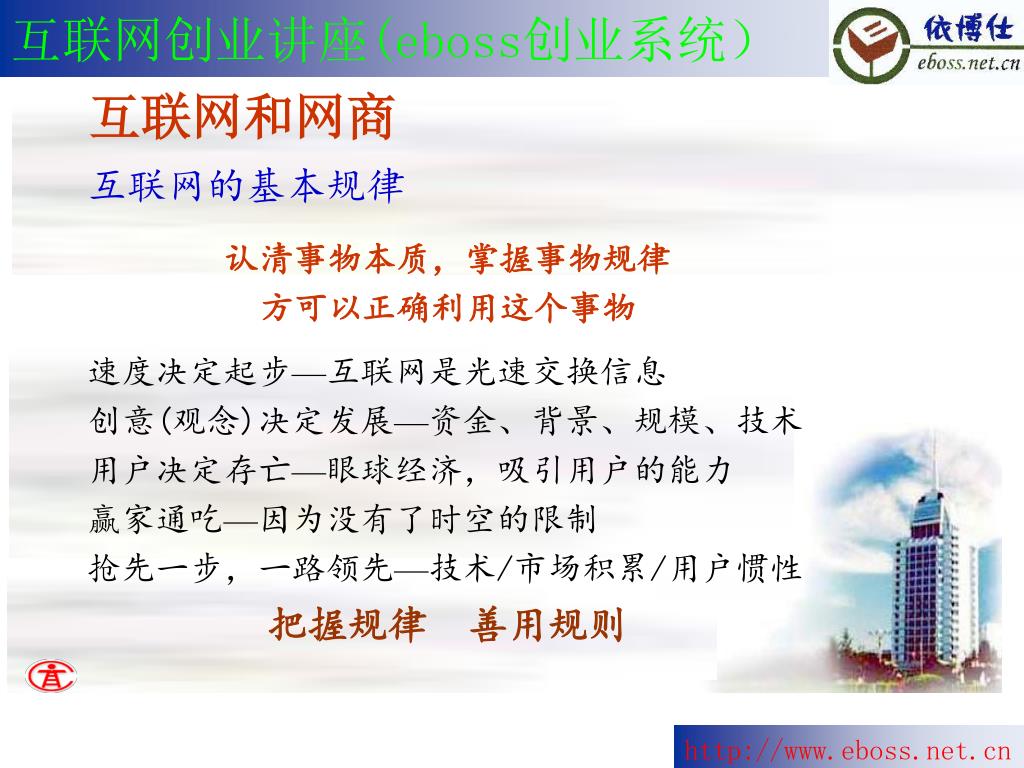 互联网创业讲座(eboss创业系统)

依博仕
eboss.net.cn

互联网和网商

互联网的基本规律

认清事物本质，掌握事物规律
方可以正确利用这个事物

速度决定起步—互联网是光速交换信息
创意(观念)决定发展—资金、背景、规模、技术
用户决定存亡—眼球经济，吸引用户的能力
赢家通吃—因为没有了时空的限制
抢先一步，一路领先—技术/市场积累/用户惯性

把握规律　善用规则

http://www.eboss.net.cn